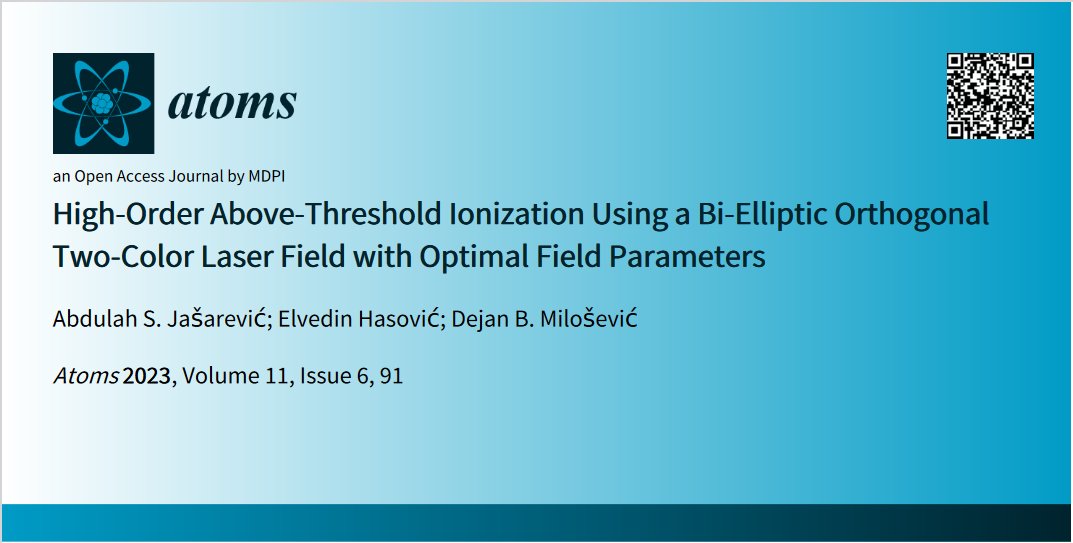 atoms

an Open Access Journal by MDPI

High-Order Above-Threshold Ionization Using a Bi-Elliptic Orthogonal Two-Color Laser Field with Optimal Field Parameters

Abdulah S. Jašarević; Elvedin Hasović; Dejan B. Milošević

Atoms 2023, Volume 11, Issue 6, 91